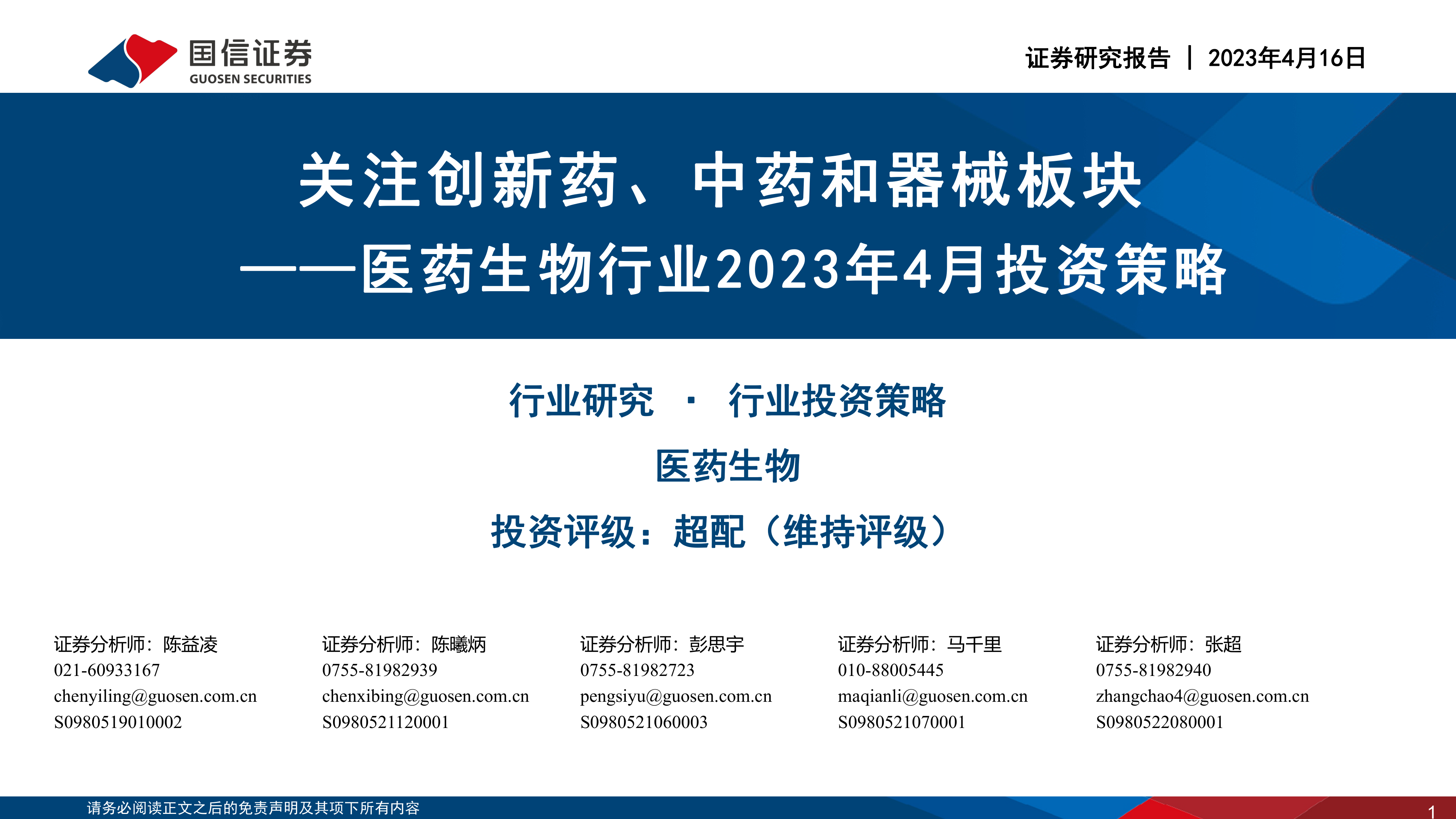 国信证券
GUOSEN SECURITIES

证券研究报告 | 2023年4月16日

关注创新药、中药和器械板块
——医药生物行业2023年4月投资策略

行业研究 · 行业投资策略

医药生物

投资评级：超配（维持评级）

证券分析师：陈益凌
021-60933167
chenyiling@guosen.com.cn
S0980519010002

证券分析师：陈曦炳
0755-81982939
chenxibing@guosen.com.cn
S0980521120001

证券分析师：彭思宇
0755-81982723
pengsiyu@guosen.com.cn
S0980521060003

证券分析师：马千里
010-88005445
maqianli@guosen.com.cn
S0980521070001

证券分析师：张超
0755-81982940
zhangchao4@guosen.com.cn
S0980522080001

请务必阅读正文之后的免责声明及其项下所有内容

1